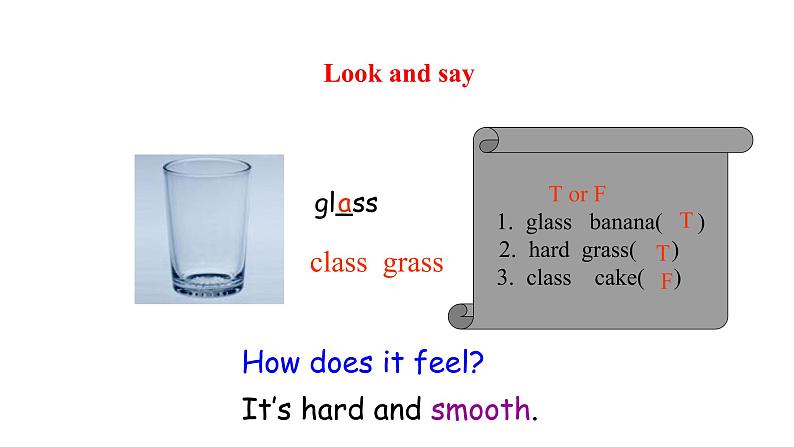 Look and say

glass

class grass

T or F
1. glass banana( T )
2. hard grass( T )
3. class cake( F )

How does it feel?

It's hard and smooth.